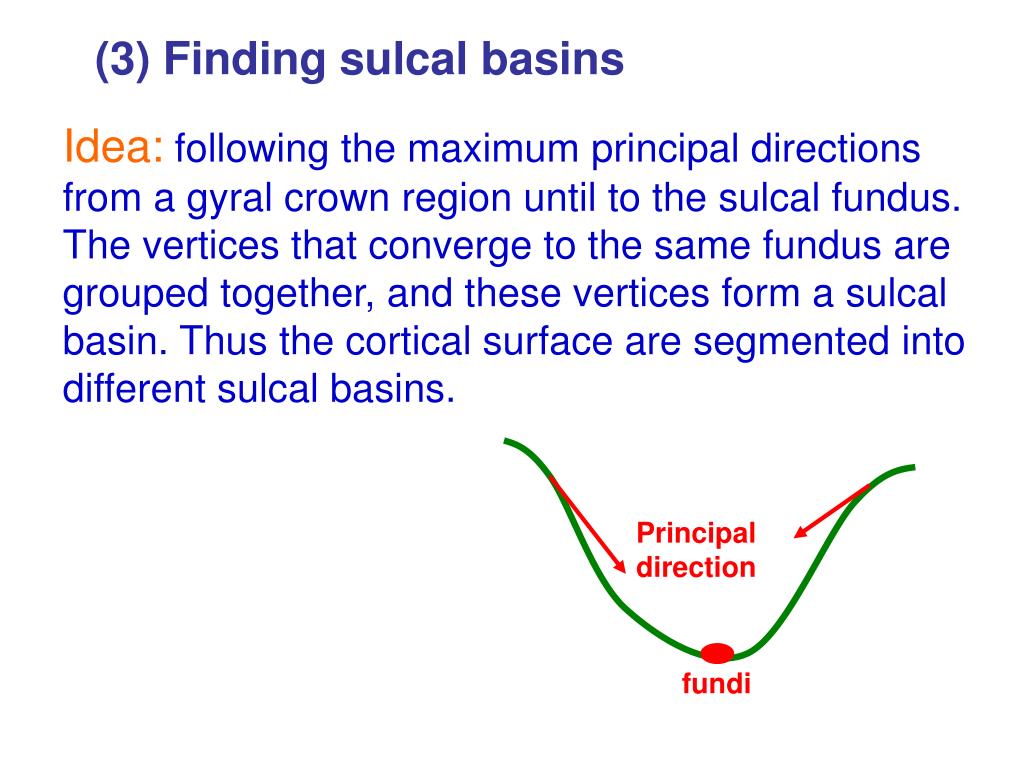 (3) Finding sulcal basins

Idea: following the maximum principal directions from a gyral crown region until to the sulcal fundus. The vertices that converge to the same fundus are grouped together, and these vertices form a sulcal basin. Thus the cortical surface are segmented into different sulcal basins.

Principal direction

fundi